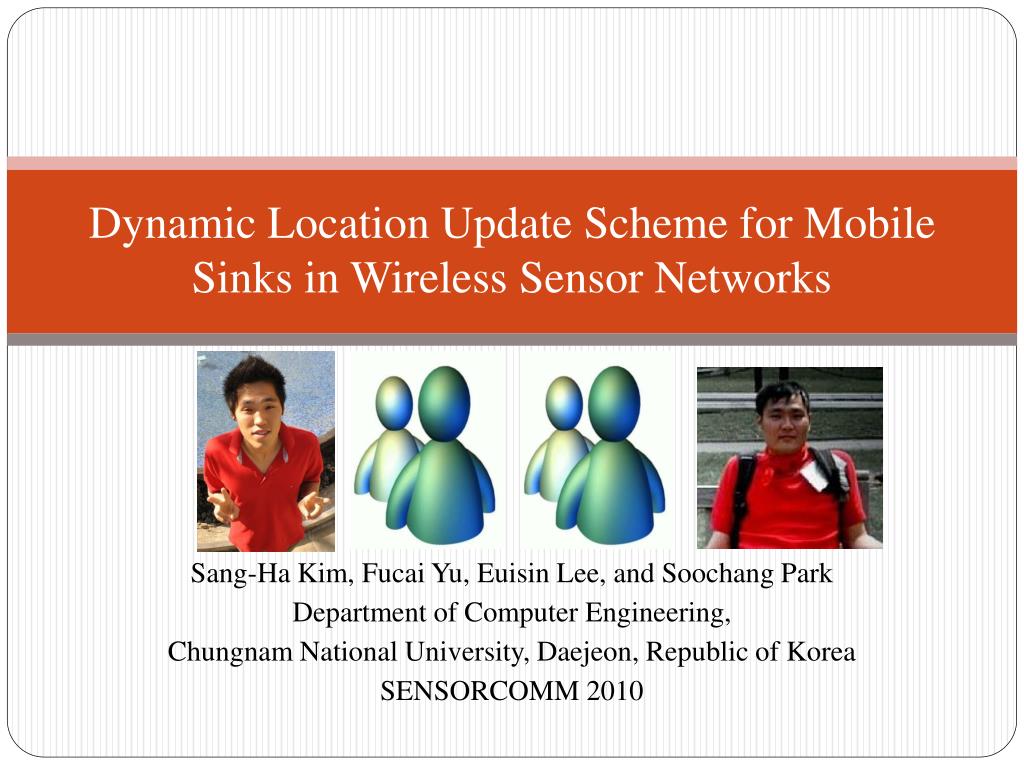 Dynamic Location Update Scheme for Mobile Sinks in Wireless Sensor Networks

Sang-Ha Kim, Fucai Yu, Euisin Lee, and Soochang Park
Department of Computer Engineering,
Chungnam National University, Daejeon, Republic of Korea
SENSORCOMM 2010